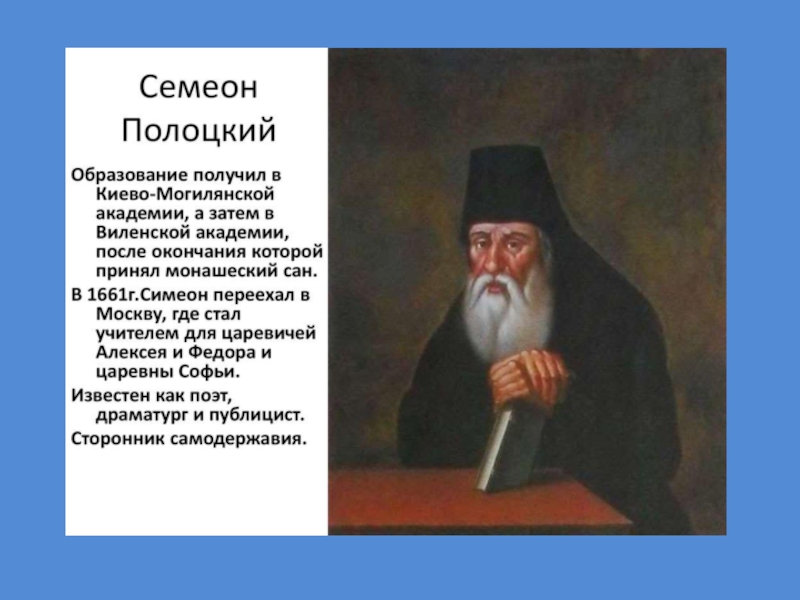 Семеон Полоцкий

Образование получил в Киево-Могилянской академии, а затем в Виленской академии, после окончания которой принял монашеский сан.

В 1661г.Симеон переехал в Москву, где стал учителем для царевичей Алексея и Федора и царевны Софьи.

Известен как поэт, драматург и публицист.

Сторонник самодержавия.